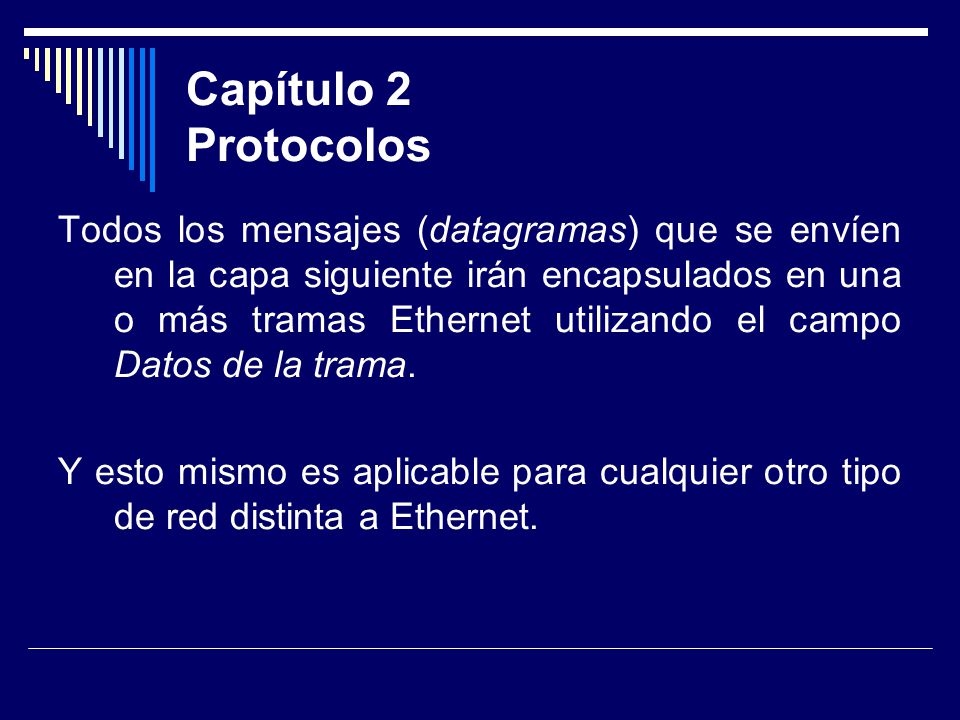 Capítulo 2
Protocolos

Todos los mensajes (datagramas) que se envíen en la capa siguiente irán encapsulados en una o más tramas Ethernet utilizando el campo Datos de la trama.

Y esto mismo es aplicable para cualquier otro tipo de red distinta a Ethernet.